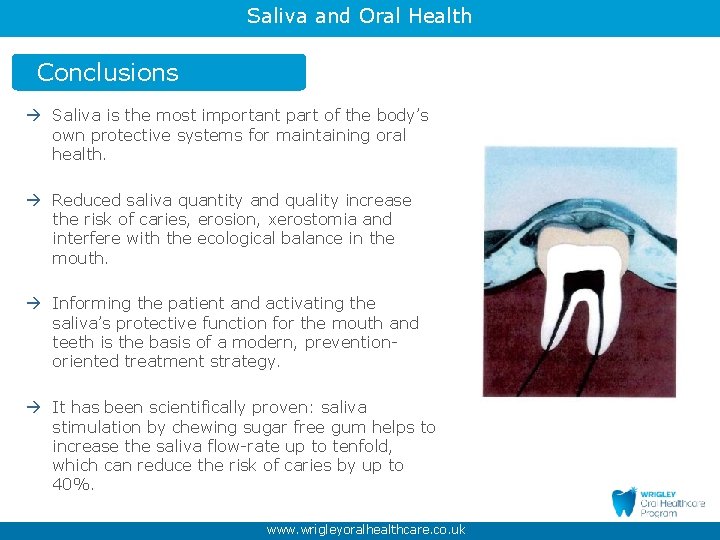 Saliva and Oral Health

Conclusions

→ Saliva is the most important part of the body's own protective systems for maintaining oral health.

→ Reduced saliva quantity and quality increase the risk of caries, erosion, xerostomia and interfere with the ecological balance in the mouth.

→ Informing the patient and activating the saliva's protective function for the mouth and teeth is the basis of a modern, prevention-oriented treatment strategy.

→ It has been scientifically proven: saliva stimulation by chewing sugar free gum helps to increase the saliva flow-rate up to tenfold, which can reduce the risk of caries by up to 40%.

WRIGLEY Oral Healthcare Program

www.wrigleyoralhealthcare.co.uk